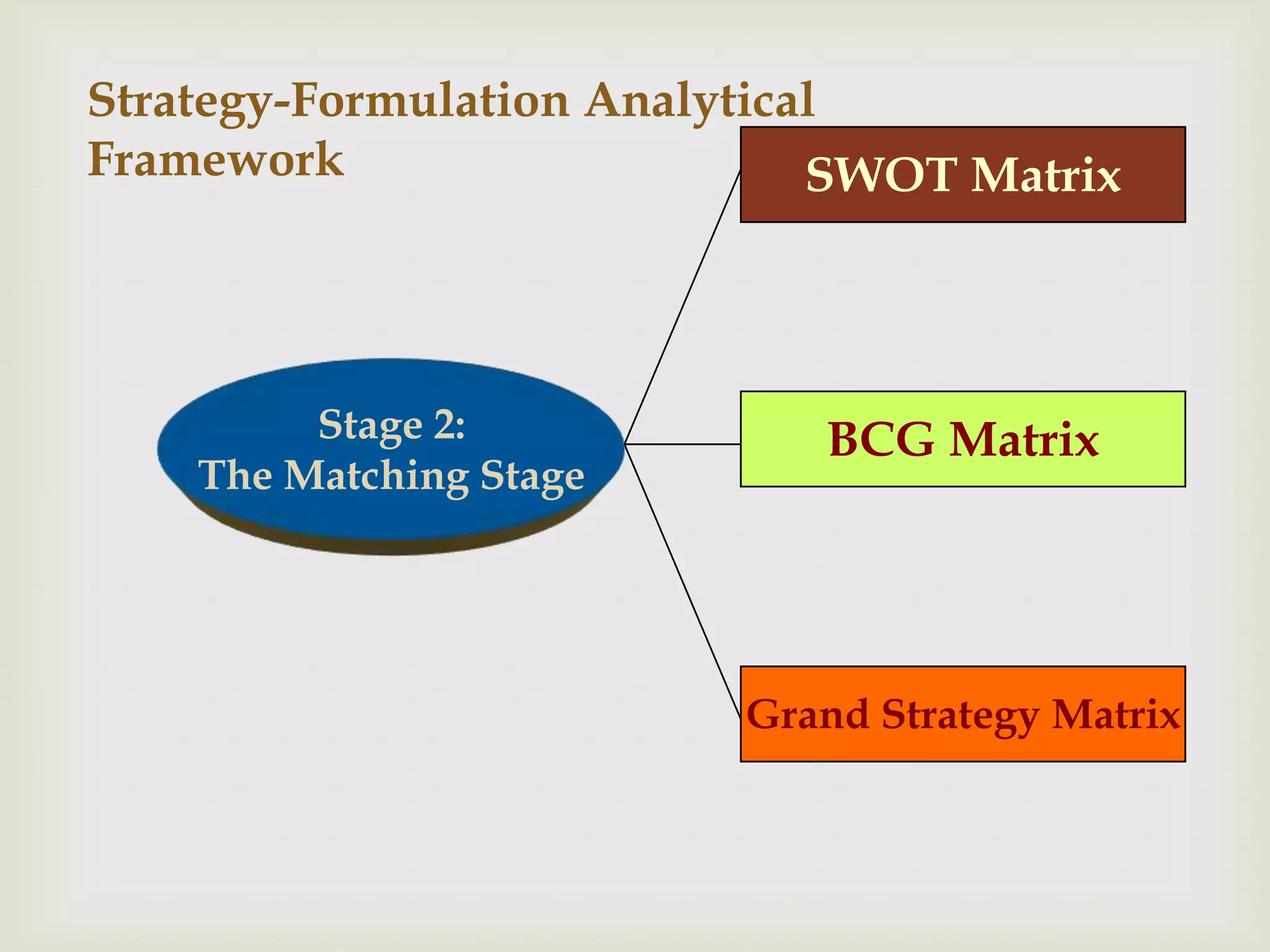 Strategy-Formulation Analytical Framework

Stage 2:
The Matching Stage

SWOT Matrix

BCG Matrix

Grand Strategy Matrix